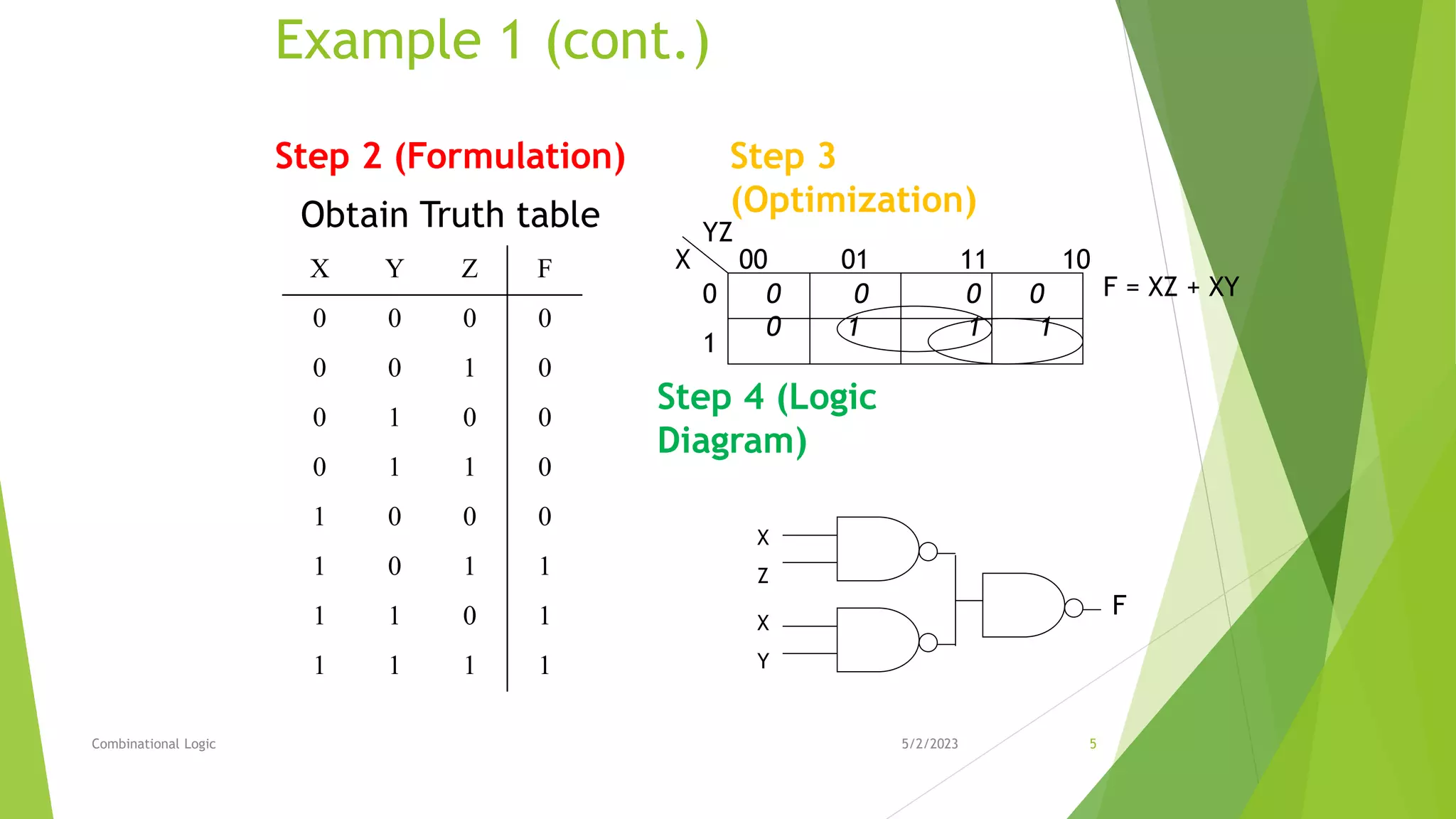 Example 1 (cont.)

Step 2 (Formulation)

Obtain Truth table

| X | Y | Z | F |
|---|---|---|---|
| 0 | 0 | 0 | 0 |
| 0 | 0 | 1 | 0 |
| 0 | 1 | 0 | 0 |
| 0 | 1 | 1 | 0 |
| 1 | 0 | 0 | 0 |
| 1 | 0 | 1 | 1 |
| 1 | 1 | 0 | 1 |
| 1 | 1 | 1 | 1 |

Step 3 (Optimization)

| X \ YZ | 00 | 01 | 11 | 10 |
|---|---|---|---|---|
| 0 | 0 | 0 | 0 | 0 |
| 1 | 0 | 1 | 1 | 1 |

F = XZ + XY

Step 4 (Logic Diagram)

X
Z
X
Y
F

Combinational Logic

5/2/2023

5